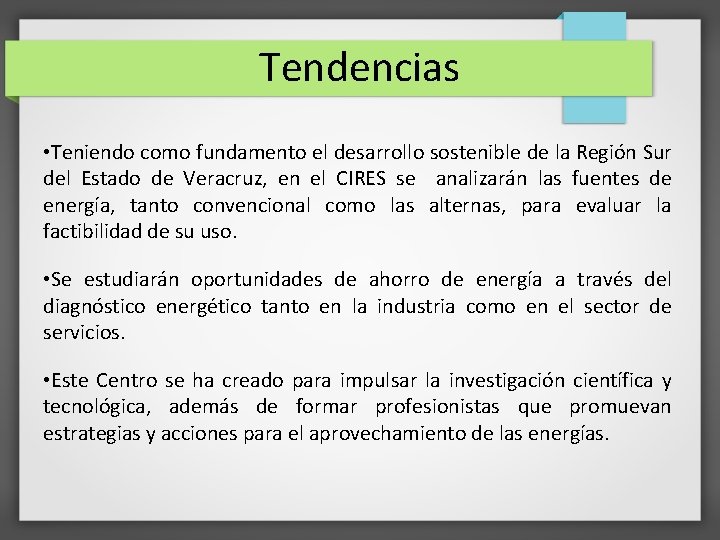 Tendencias

•Teniendo como fundamento el desarrollo sostenible de la Región Sur del Estado de Veracruz, en el CIRES se analizarán las fuentes de energía, tanto convencional como las alternas, para evaluar la factibilidad de su uso.

•Se estudiarán oportunidades de ahorro de energía a través del diagnóstico energético tanto en la industria como en el sector de servicios.

•Este Centro se ha creado para impulsar la investigación científica y tecnológica, además de formar profesionistas que promuevan estrategias y acciones para el aprovechamiento de las energías.